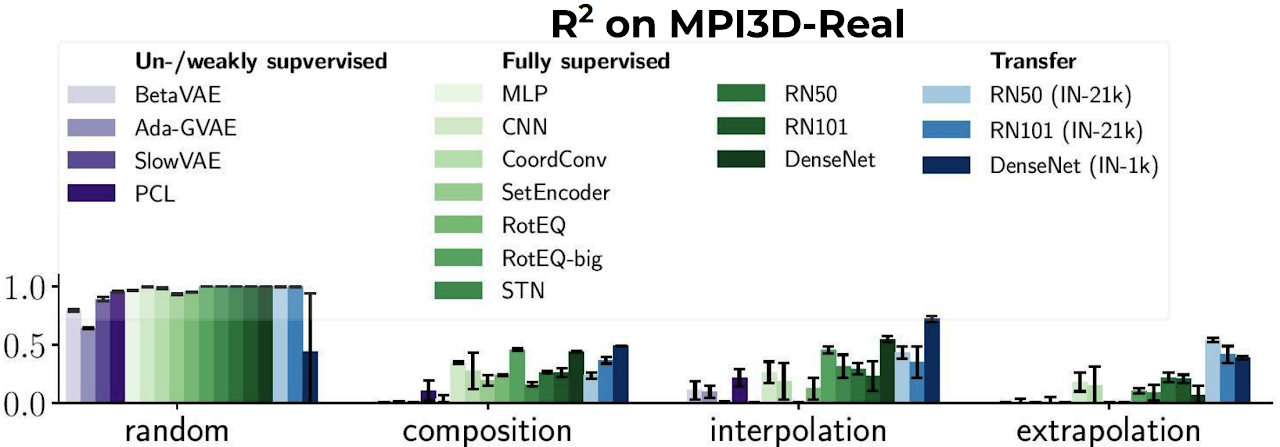 $R^2$ on MPI3D-Real

Un-/weakly supvervised
BetaVAE
Ada-GVAE
SlowVAE
PCL

Fully supervised
MLP
CNN
CoordConv
SetEncoder
RotEQ
RotEQ-big
STN

RN50
RN101
DenseNet

Transfer
RN50 (IN-21k)
RN101 (IN-21k)
DenseNet (IN-1k)

1.0
0.5
0.0

random
composition
interpolation
extrapolation